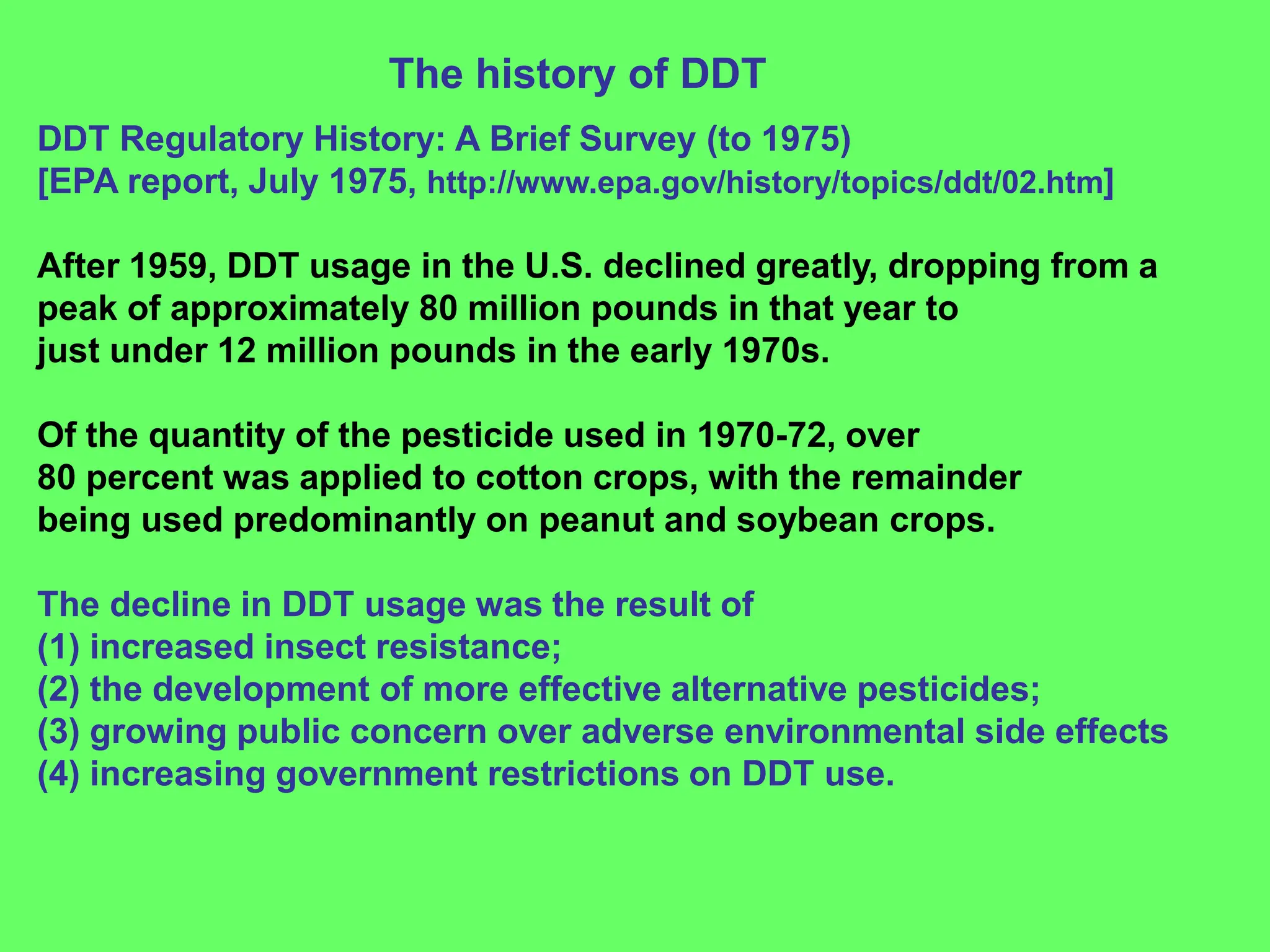 The history of DDT

DDT Regulatory History: A Brief Survey (to 1975)
[EPA report, July 1975, http://www.epa.gov/history/topics/ddt/02.htm]

After 1959, DDT usage in the U.S. declined greatly, dropping from a peak of approximately 80 million pounds in that year to just under 12 million pounds in the early 1970s.

Of the quantity of the pesticide used in 1970-72, over 80 percent was applied to cotton crops, with the remainder being used predominantly on peanut and soybean crops.

The decline in DDT usage was the result of
(1) increased insect resistance;
(2) the development of more effective alternative pesticides;
(3) growing public concern over adverse environmental side effects
(4) increasing government restrictions on DDT use.